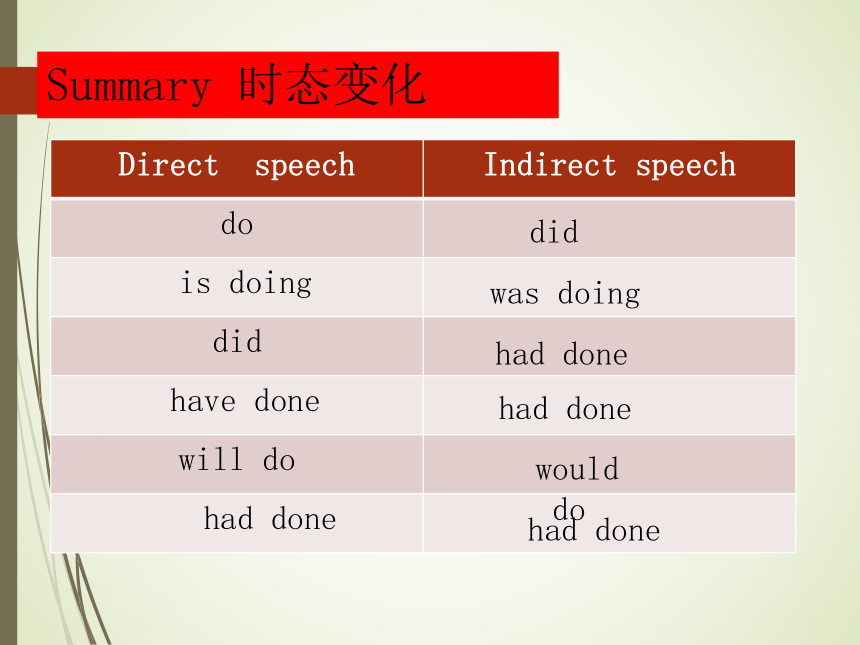 Summary 时态变化

| Direct speech | Indirect speech |
|---|---|
| do | did |
| is doing | was doing |
| did | had done |
| have done | had done |
| will do | would do |
| had done | had done |